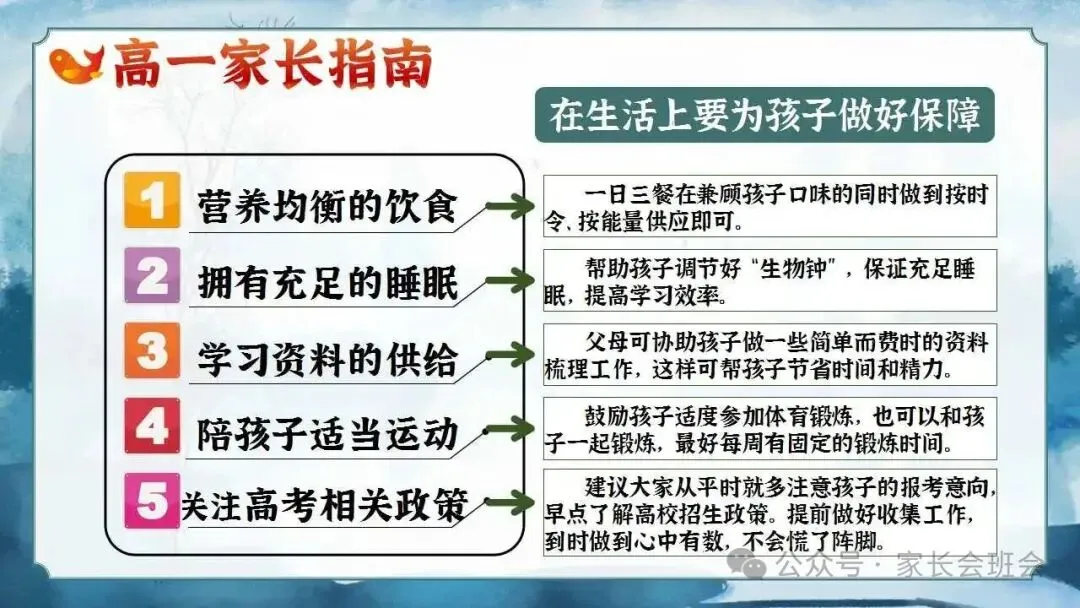 高一家长指南

在生活上要为孩子做好保障

1 营养均衡的饮食

一日三餐在兼顾孩子口味的同时做到按时令、按能量供应即可。

2 拥有充足的睡眠

帮助孩子调节好“生物钟”，保证充足睡眠，提高学习效率。

3 学习资料的供给

父母可协助孩子做一些简单而费时的资料梳理工作，这样可帮孩子节省时间和精力。

4 陪孩子适当运动

鼓励孩子适度参加体育锻炼，也可以和孩子一起锻炼，最好每周有固定的锻炼时间。

5 关注高考相关政策

建议大家从平时就多注意孩子的报考意向，早点了解高校招生政策。提前做好收集工作，到时做到心中有数，不会慌了阵脚。

公众号 · 家长会班会